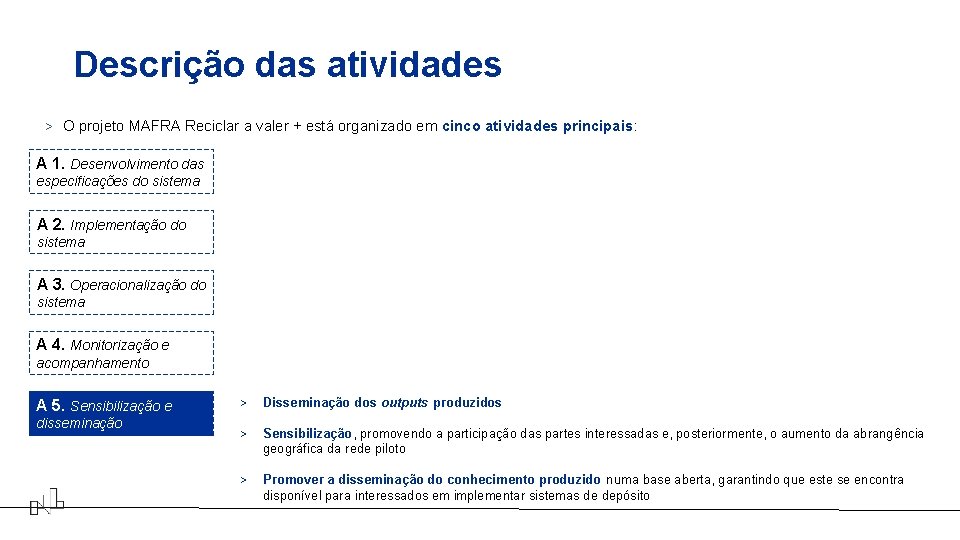 Descrição das atividades

> O projeto MAFRA Reciclar a valer + está organizado em cinco atividades principais:

A 1. Desenvolvimento das especificações do sistema

A 2. Implementação do sistema

A 3. Operacionalização do sistema

A 4. Monitorização e acompanhamento

A 5. Sensibilização e disseminação

> Disseminação dos outputs produzidos

> Sensibilização, promovendo a participação das partes interessadas e, posteriormente, o aumento da abrangência geográfica da rede piloto

> Promover a disseminação do conhecimento produzido numa base aberta, garantindo que este se encontra disponível para interessados em implementar sistemas de depósito